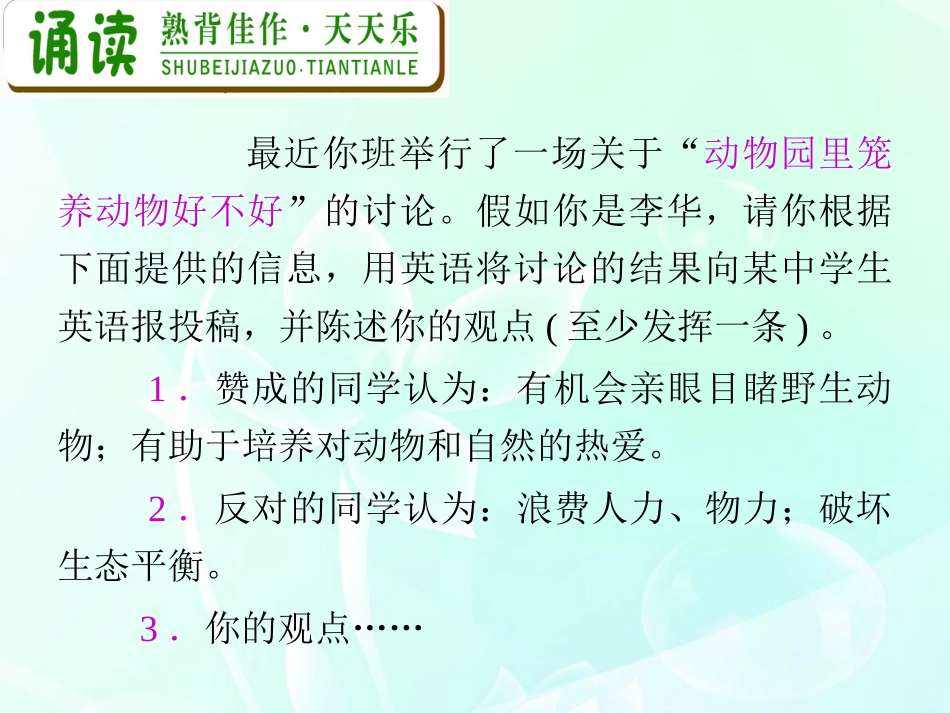 诵读 熟背佳作·天天乐
SHUBEIJIAZUO·TIANTIANLE

最近你班举行了一场关于“动物园里笼养动物好不好”的讨论。假如你是李华，请你根据下面提供的信息，用英语将讨论的结果向某中学生英语报投稿，并陈述你的观点(至少发挥一条)。

1．赞成的同学认为：有机会亲眼目睹野生动物；有助于培养对动物和自然的热爱。

2．反对的同学认为：浪费人力、物力；破坏生态平衡。

3．你的观点……